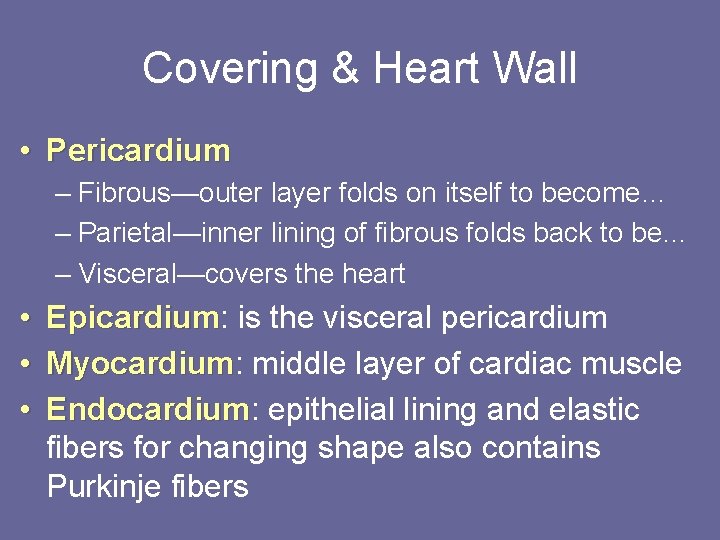 Covering & Heart Wall

• Pericardium
– Fibrous—outer layer folds on itself to become…
– Parietal—inner lining of fibrous folds back to be…
– Visceral—covers the heart
• Epicardium: is the visceral pericardium
• Myocardium: middle layer of cardiac muscle
• Endocardium: epithelial lining and elastic fibers for changing shape also contains Purkinje fibers